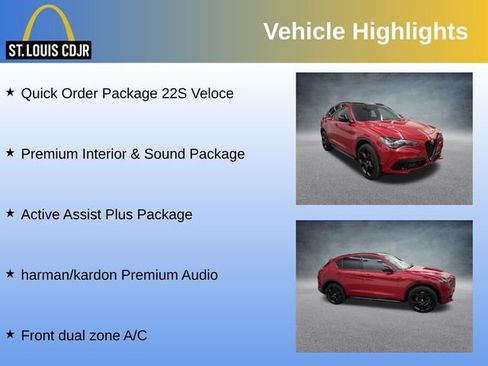 ST. LOUIS CDJR

Vehicle Highlights

★ Quick Order Package 22S Veloce

★ Premium Interior & Sound Package

★ Active Assist Plus Package

★ harman/kardon Premium Audio

★ Front dual zone A/C